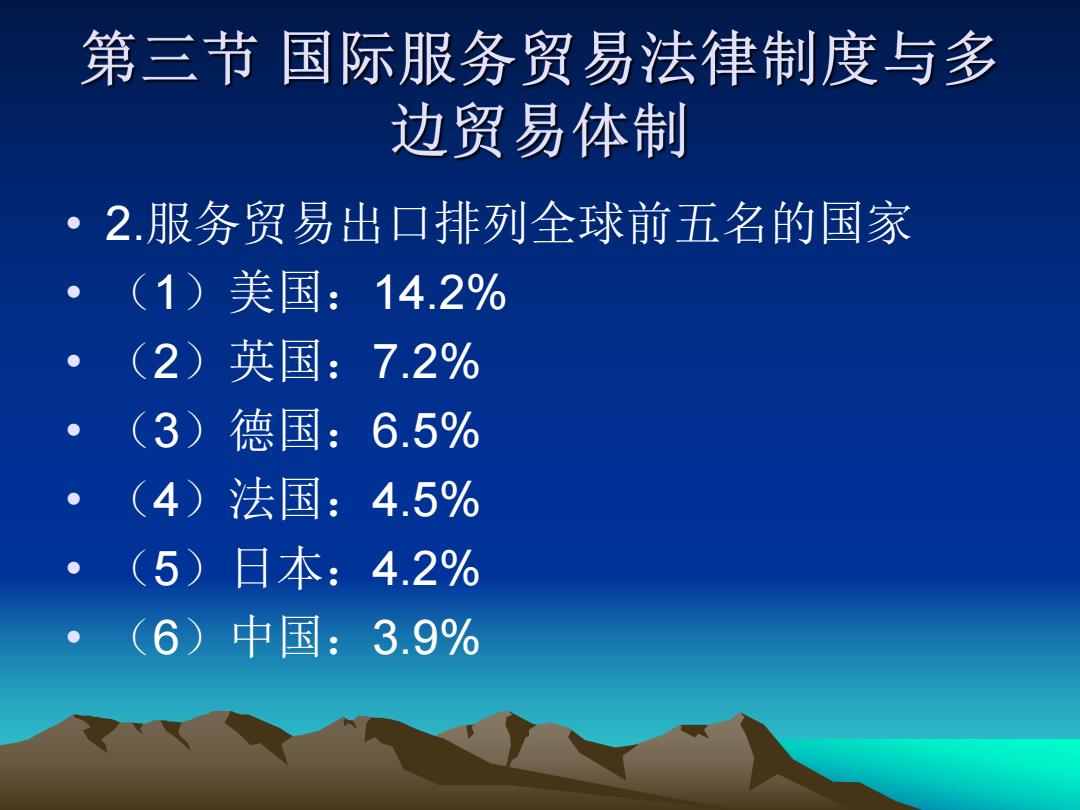 第三节 国际服务贸易法律制度与多边贸易体制

• 2.服务贸易出口排列全球前五名的国家
• （1）美国：14.2%
• （2）英国：7.2%
• （3）德国：6.5%
• （4）法国：4.5%
• （5）日本：4.2%
• （6）中国：3.9%